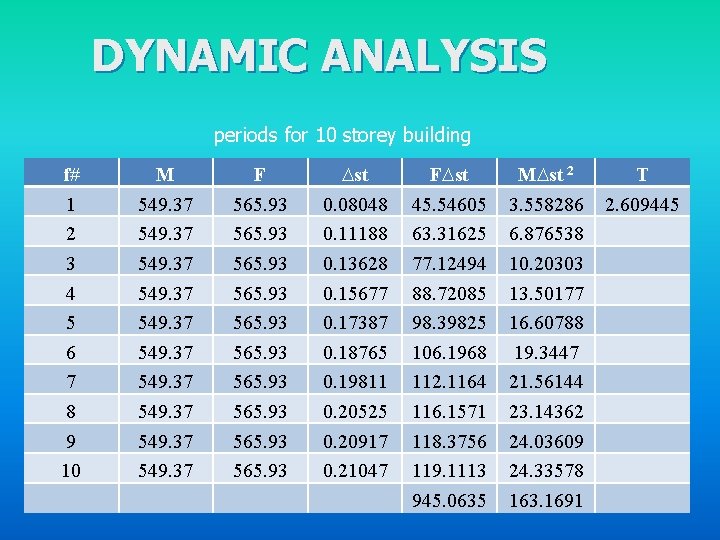 DYNAMIC ANALYSIS

periods for 10 storey building

| f# | M | F | $\Delta$st | F$\Delta$st | M$\Delta$st $^2$ | T |
|---|---|---|---|---|---|---|
| 1 | 549.37 | 565.93 | 0.08048 | 45.54605 | 3.558286 | 2.609445 |
| 2 | 549.37 | 565.93 | 0.11188 | 63.31625 | 6.876538 | |
| 3 | 549.37 | 565.93 | 0.13628 | 77.12494 | 10.20303 | |
| 4 | 549.37 | 565.93 | 0.15677 | 88.72085 | 13.50177 | |
| 5 | 549.37 | 565.93 | 0.17387 | 98.39825 | 16.60788 | |
| 6 | 549.37 | 565.93 | 0.18765 | 106.1968 | 19.3447 | |
| 7 | 549.37 | 565.93 | 0.19811 | 112.1164 | 21.56144 | |
| 8 | 549.37 | 565.93 | 0.20525 | 116.1571 | 23.14362 | |
| 9 | 549.37 | 565.93 | 0.20917 | 118.3756 | 24.03609 | |
| 10 | 549.37 | 565.93 | 0.21047 | 119.1113 | 24.33578 | |
| | | | | 945.0635 | 163.1691 | |